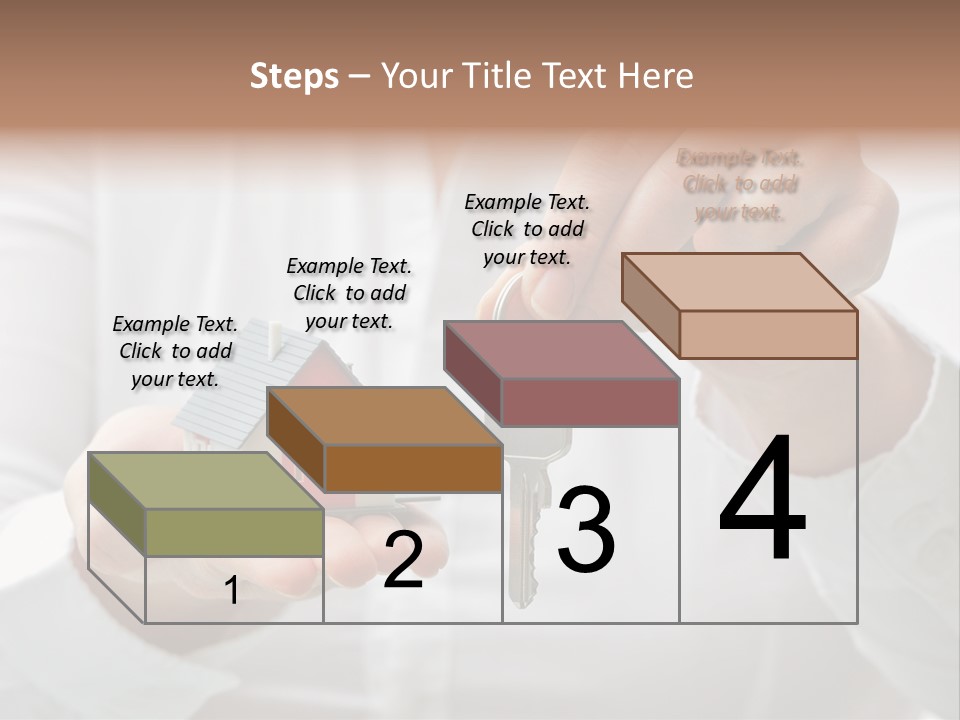 Steps – Your Title Text Here

Example Text. Click to add your text.

Example Text. Click to add your text.

Example Text. Click to add your text.

Example Text. Click to add your text.

1

2

3

4